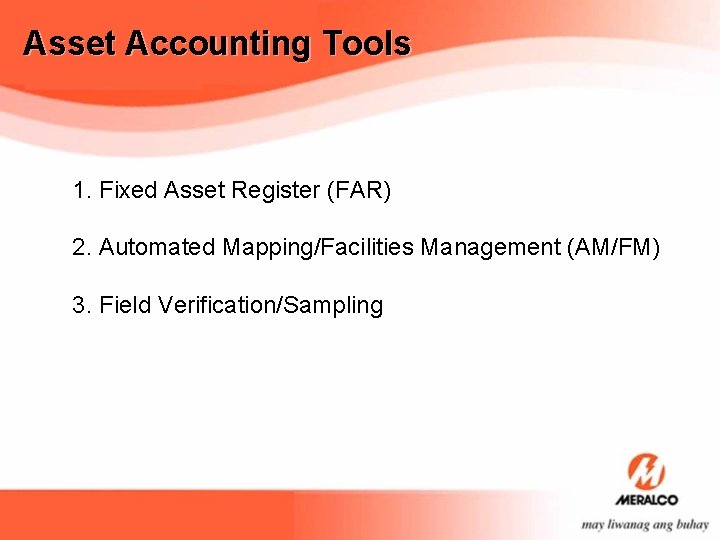 Asset Accounting Tools

1. Fixed Asset Register (FAR)

2. Automated Mapping/Facilities Management (AM/FM)

3. Field Verification/Sampling

MERALCO

may liwanag ang buhay